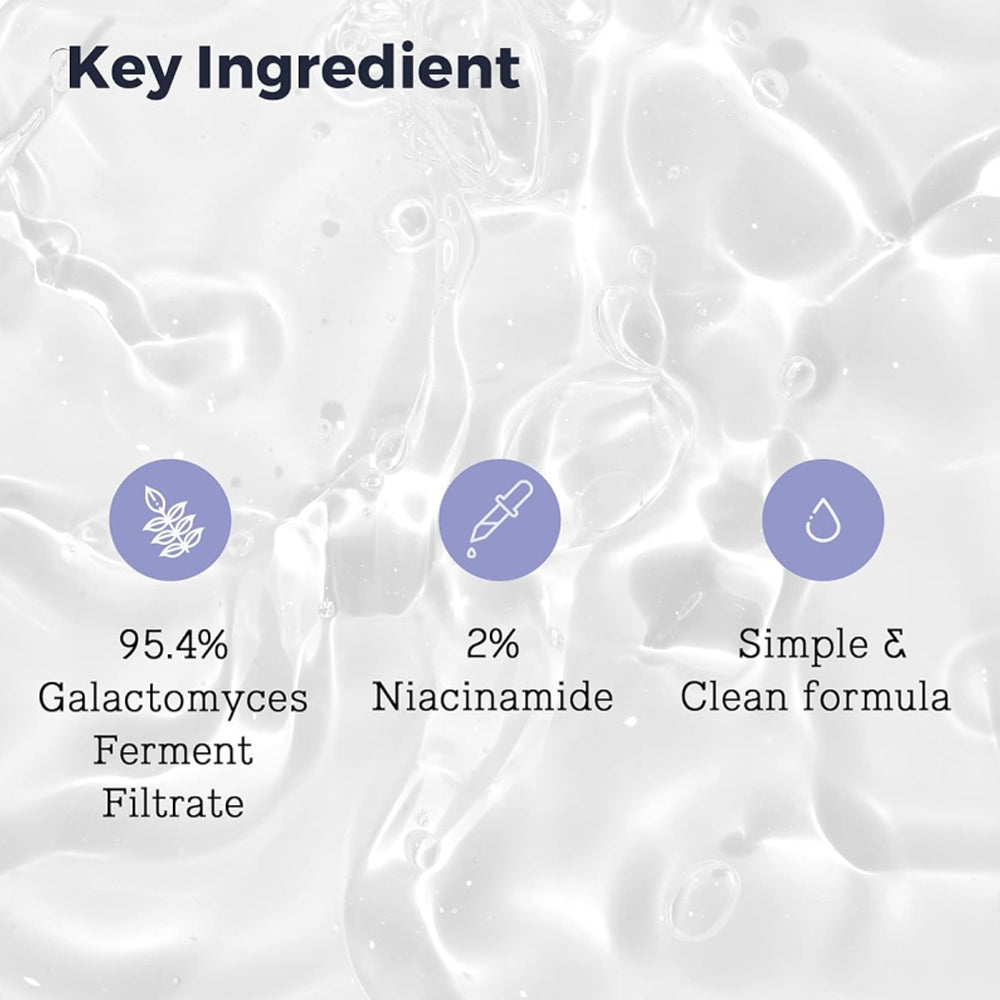 Key Ingredient

95.4% Galactomyces Ferment Filtrate

2% Niacinamide

Simple & Clean formula